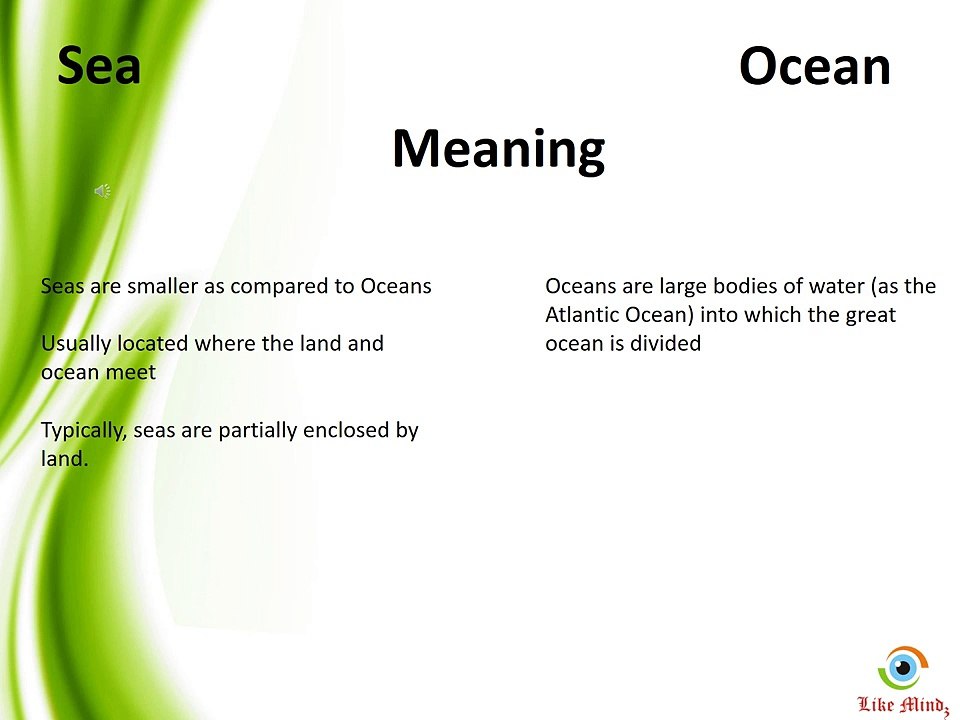 Sea

Ocean

Meaning

Seas are smaller as compared to Oceans

Usually located where the land and ocean meet

Typically, seas are partially enclosed by land.

Oceans are large bodies of water (as the Atlantic Ocean) into which the great ocean is divided

Like Mindz